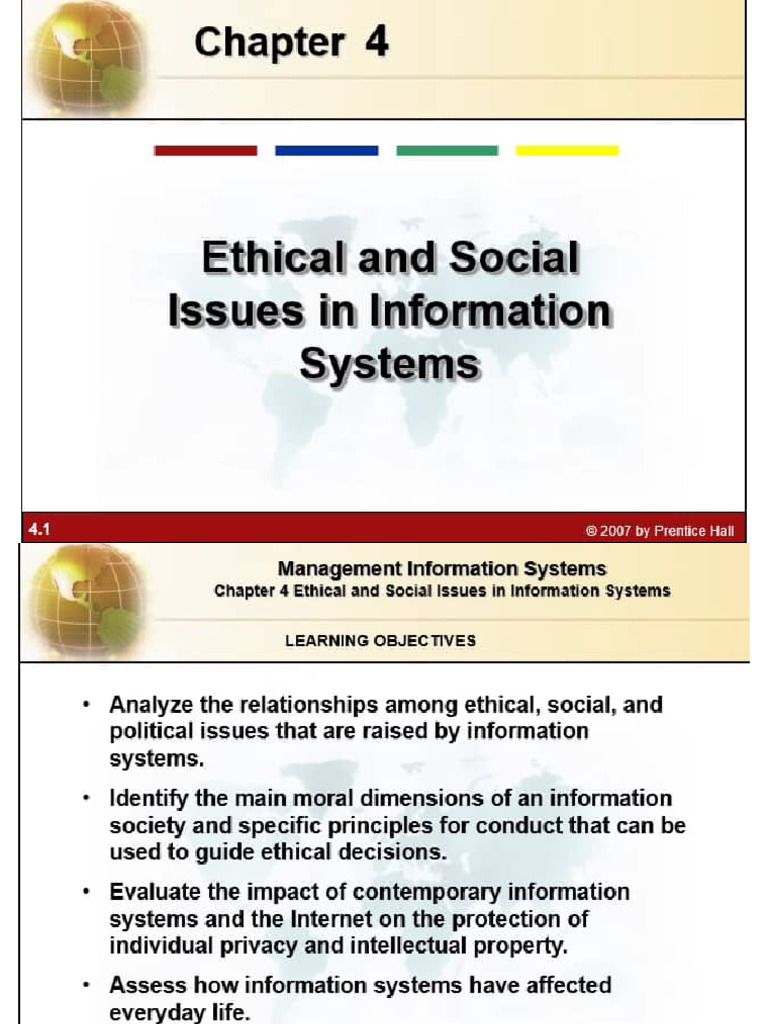 Chapter 4

Ethical and Social Issues in Information Systems

4.1

© 2007 by Prentice Hall

Management Information Systems
Chapter 4 Ethical and Social Issues in Information Systems

LEARNING OBJECTIVES

• Analyze the relationships among ethical, social, and political issues that are raised by information systems.

• Identify the main moral dimensions of an information society and specific principles for conduct that can be used to guide ethical decisions.

• Evaluate the impact of contemporary information systems and the Internet on the protection of individual privacy and intellectual property.

• Assess how information systems have affected everyday life.